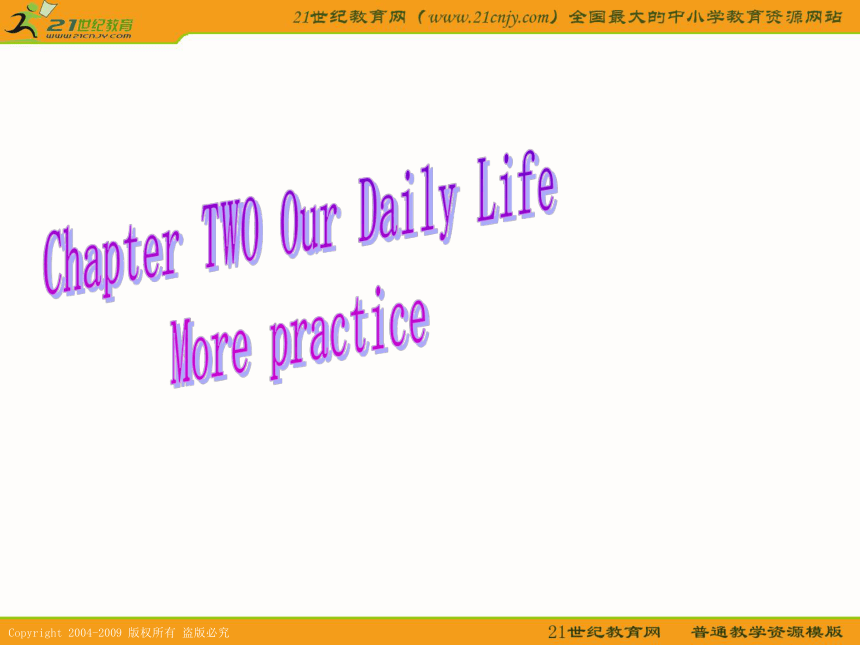 21世纪教育
www.21cnjy.com

21世纪教育网（www.21cnjy.com）全国最大的中小学教育资源网站

Chapter TWO Our Daily Life
More practice

Copyright 2004-2009 版权所有 盗版必究

21世纪教育网 普通教学资源模版